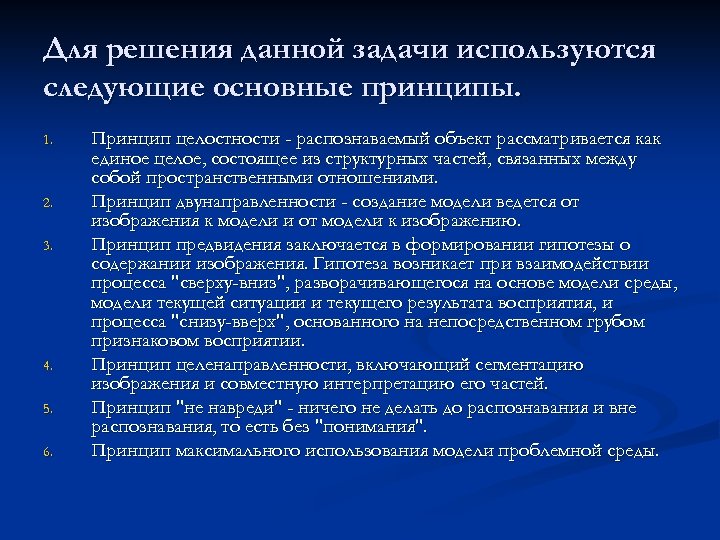 Для решения данной задачи используются следующие основные принципы.

1. Принцип целостности - распознаваемый объект рассматривается как единое целое, состоящее из структурных частей, связанных между собой пространственными отношениями.
2. Принцип двунаправленности - создание модели ведется от изображения к модели и от модели к изображению.
3. Принцип предвидения заключается в формировании гипотезы о содержании изображения. Гипотеза возникает при взаимодействии процесса "сверху-вниз", разворачивающегося на основе модели среды, модели текущей ситуации и текущего результата восприятия, и процесса "снизу-вверх", основанного на непосредственном грубом признаковом восприятии.
4. Принцип целенаправленности, включающий сегментацию изображения и совместную интерпретацию его частей.
5. Принцип "не навреди" - ничего не делать до распознавания и вне распознавания, то есть без "понимания".
6. Принцип максимального использования модели проблемной среды.